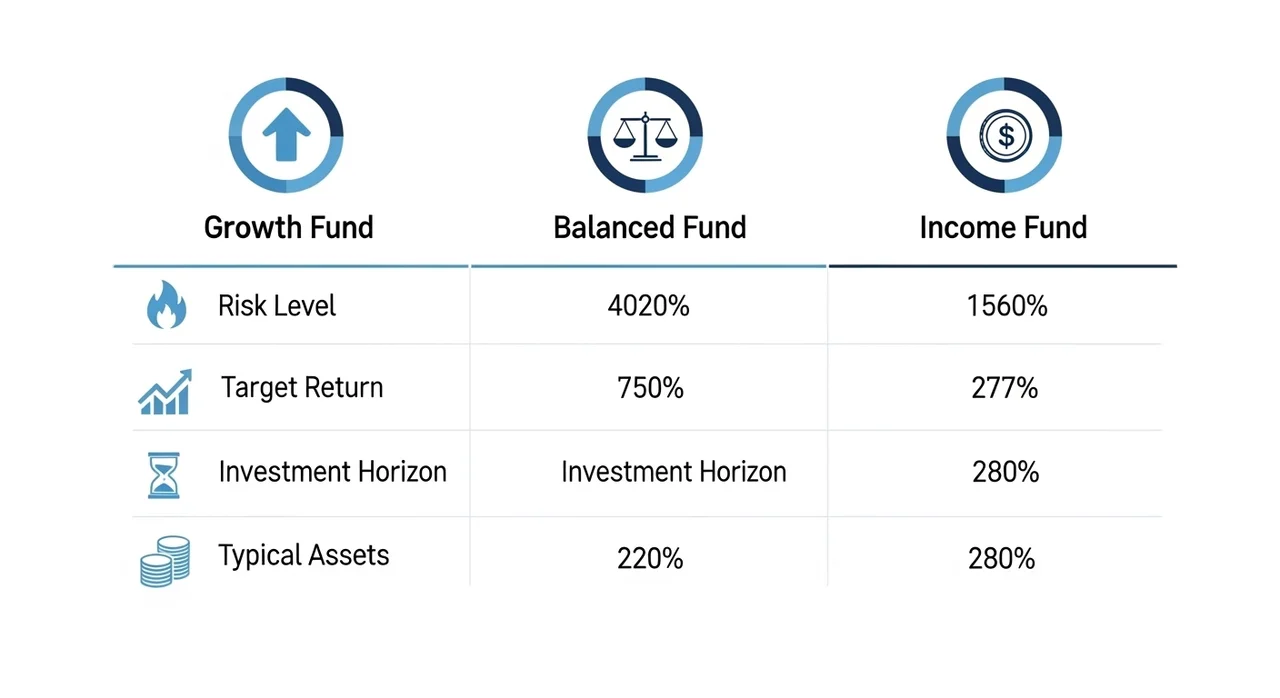 | Growth Fund | Balanced Fund | Income Fund |
|---|---|---|
| Risk Level | 4020% | 1560% |
| Target Return | 750% | 277% |
| Investment Horizon | Investment Horizon | 280% |
| Typical Assets | 220% | 280% |